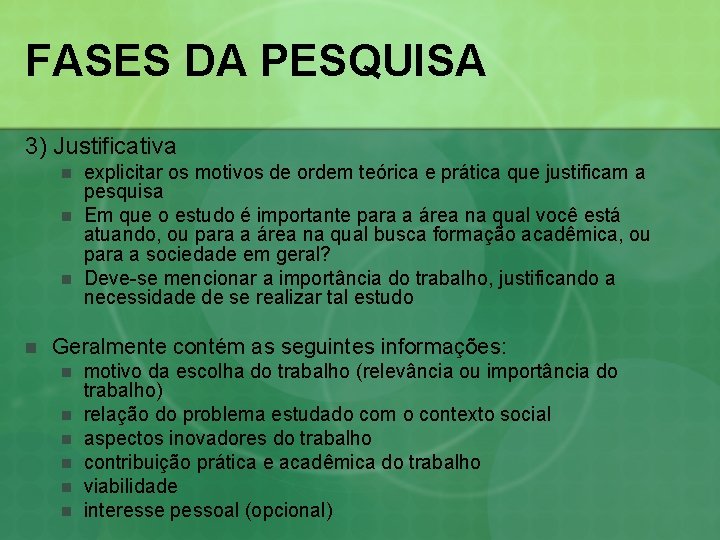 FASES DA PESQUISA

3) Justificativa
- explicitar os motivos de ordem teórica e prática que justificam a pesquisa
- Em que o estudo é importante para a área na qual você está atuando, ou para a área na qual busca formação acadêmica, ou para a sociedade em geral?
- Deve-se mencionar a importância do trabalho, justificando a necessidade de se realizar tal estudo

- Geralmente contém as seguintes informações:
  - motivo da escolha do trabalho (relevância ou importância do trabalho)
  - relação do problema estudado com o contexto social
  - aspectos inovadores do trabalho
  - contribuição prática e acadêmica do trabalho
  - viabilidade
  - interesse pessoal (opcional)